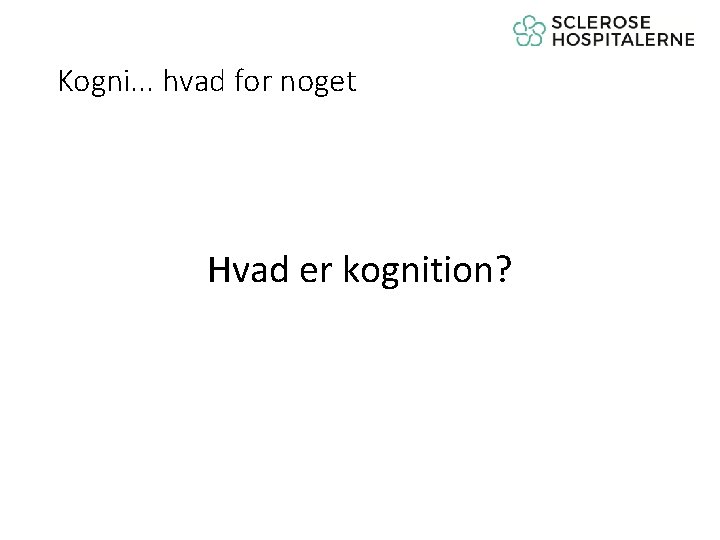 SCLEROSE HOSPITALERNE

Kogni… hvad for noget

Hvad er kognition?